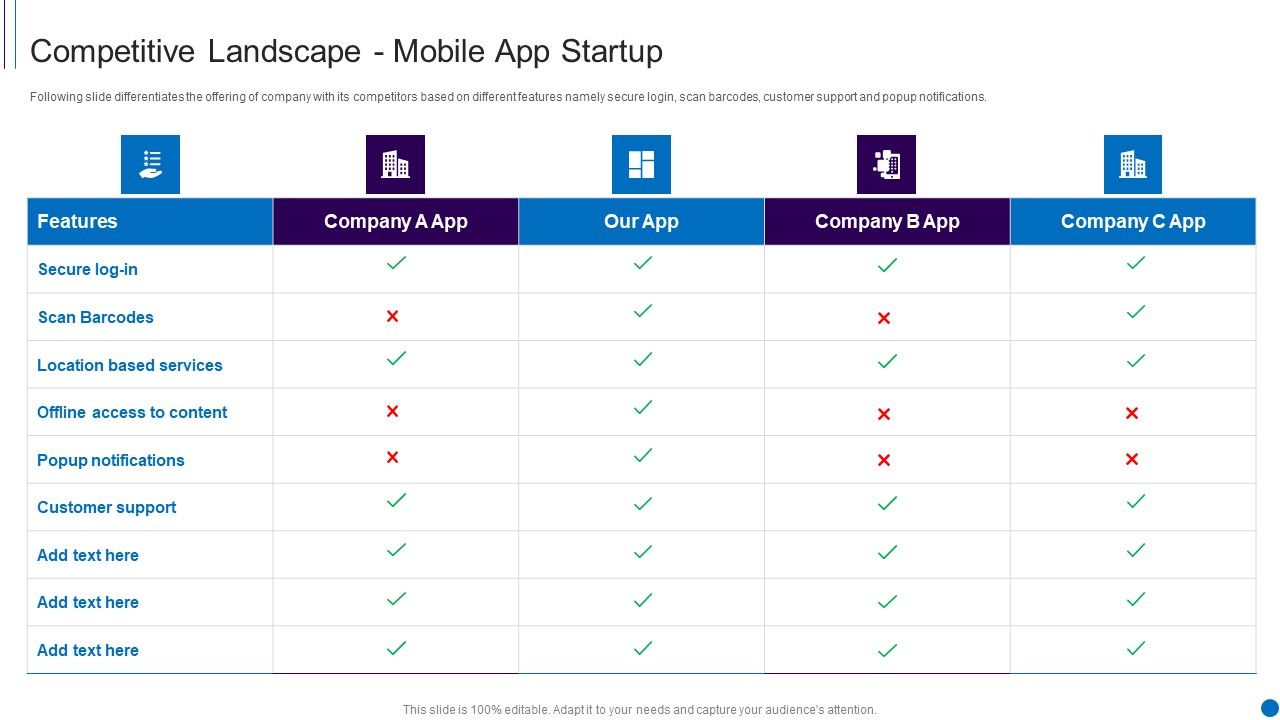 Competitive Landscape - Mobile App Startup

Following slide differentiates the offering of company with its competitors based on different features namely secure login, scan barcodes, customer support and popup notifications.

| Features | Company A App | Our App | Company B App | Company C App |
|---|---|---|---|---|
| Secure log-in | ✓ | ✓ | ✓ | ✓ |
| Scan Barcodes | ✗ | ✓ | ✗ | ✓ |
| Location based services | ✓ | ✓ | ✓ | ✓ |
| Offline access to content | ✗ | ✓ | ✗ | ✗ |
| Popup notifications | ✗ | ✓ | ✗ | ✗ |
| Customer support | ✓ | ✓ | ✓ | ✓ |
| Add text here | ✓ | ✓ | ✓ | ✓ |
| Add text here | ✓ | ✓ | ✓ | ✓ |
| Add text here | ✓ | ✓ | ✓ | ✓ |

This slide is 100% editable. Adapt it to your needs and capture your audience's attention.